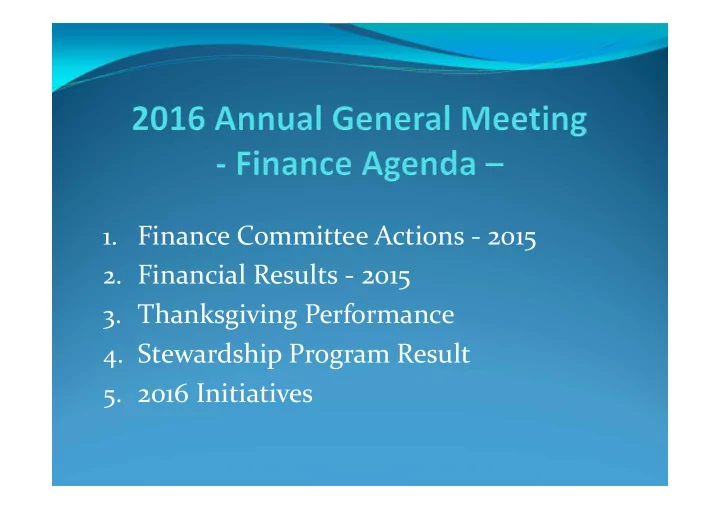 2016 Annual General Meeting
- Finance Agenda –

1. Finance Committee Actions - 2015
2. Financial Results - 2015
3. Thanksgiving Performance
4. Stewardship Program Result
5. 2016 Initiatives